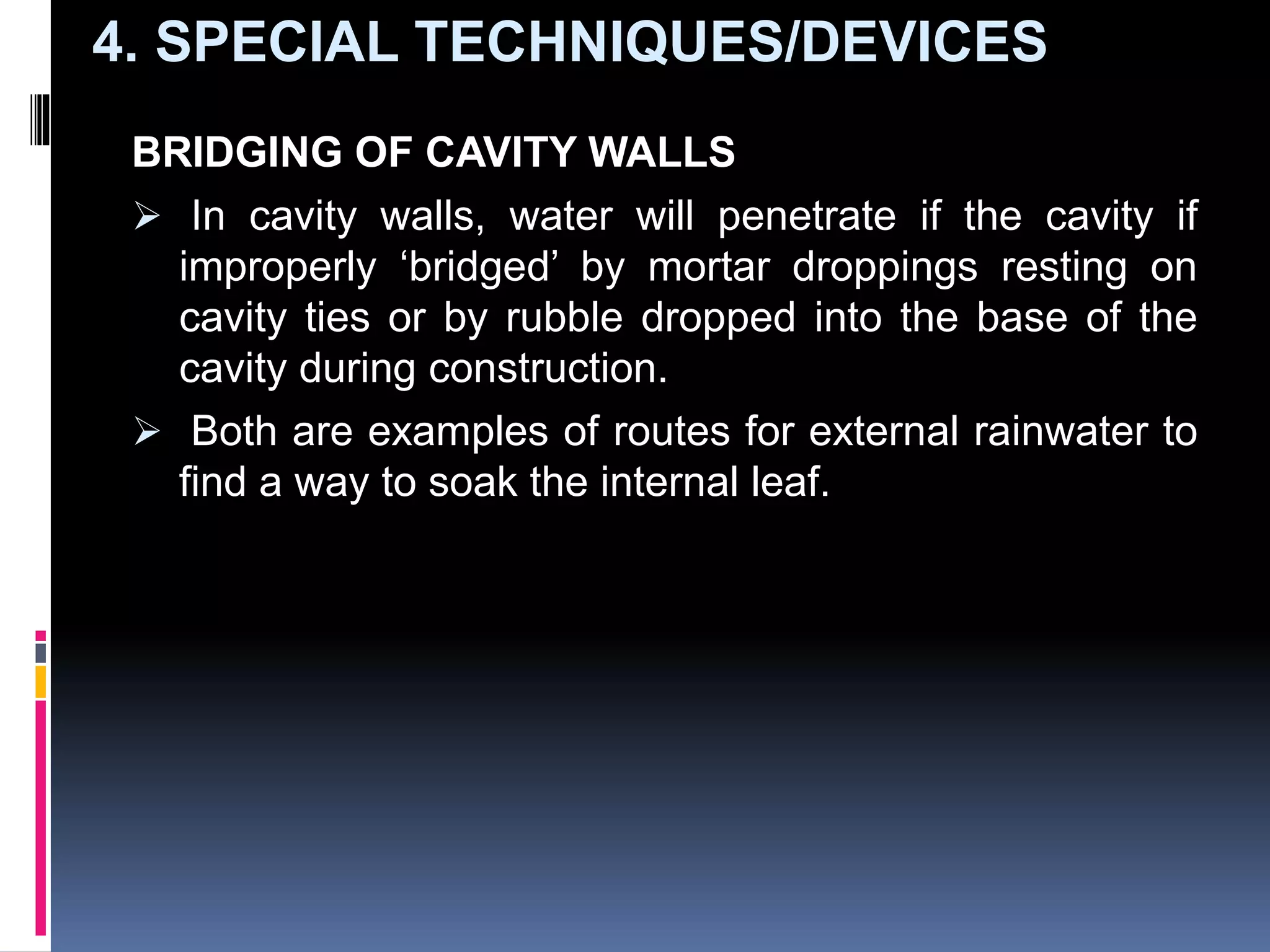 4. SPECIAL TECHNIQUES/DEVICES

BRIDGING OF CAVITY WALLS

➢ In cavity walls, water will penetrate if the cavity if improperly ‘bridged’ by mortar droppings resting on cavity ties or by rubble dropped into the base of the cavity during construction.

➢ Both are examples of routes for external rainwater to find a way to soak the internal leaf.